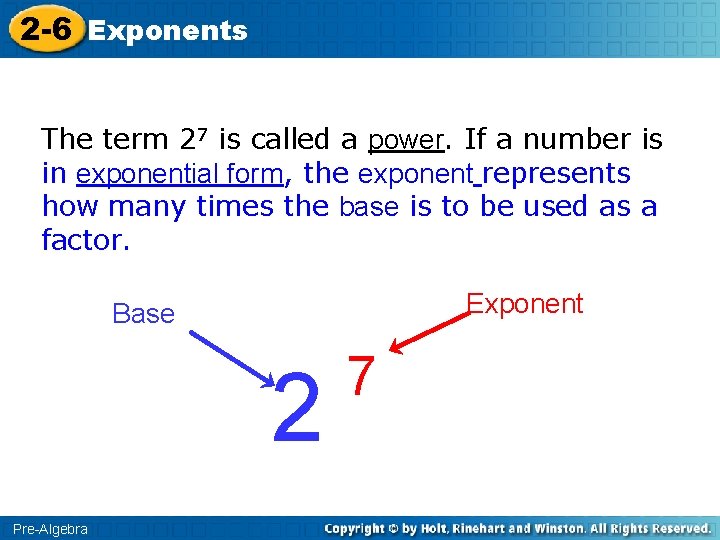 2-6 Exponents

The term $2^7$ is called a power. If a number is in exponential form, the exponent represents how many times the base is to be used as a factor.

Base

Exponent

$2^7$

Pre-Algebra

Copyright © by Holt, Rinehart and Winston. All Rights Reserved.